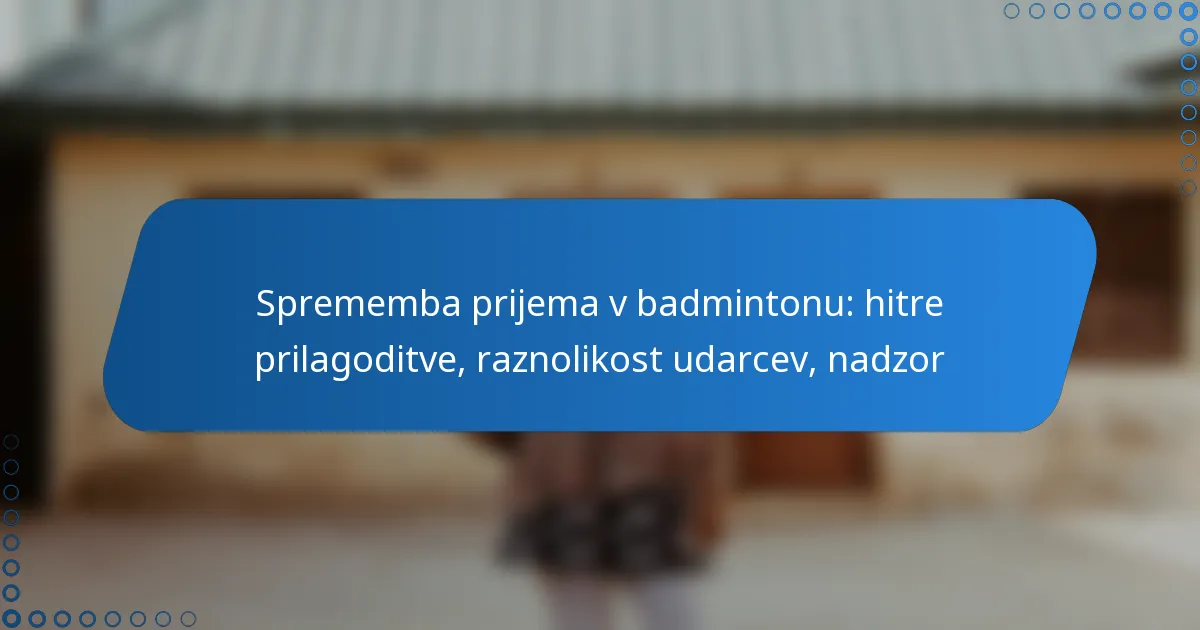 Sprememba prijema v badmintonu: hitre prilagoditve, raznolikost udarcev, nadzor